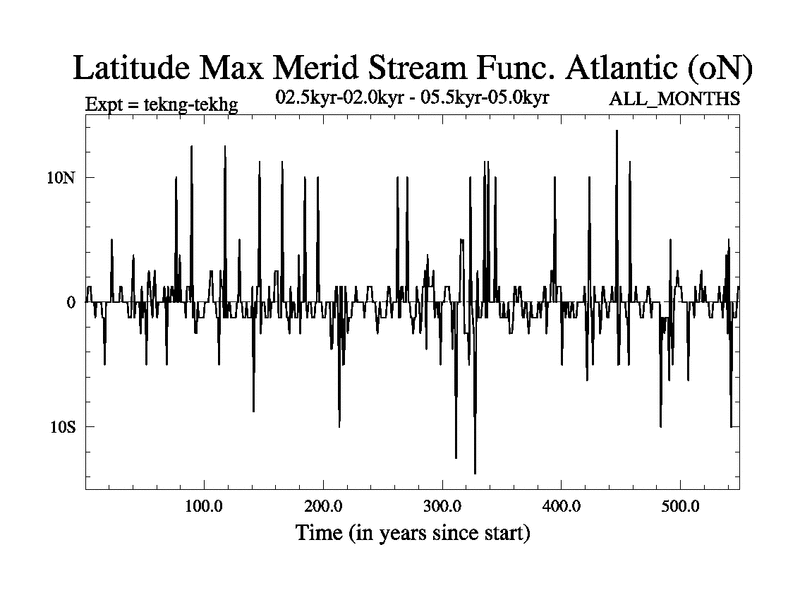 Latitude Max Merid Stream Func. Atlantic (oN)

Expt = tekng-tekhg

02.5kyr-02.0kyr - 05.5kyr-05.0kyr

ALL_MONTHS

10N

0

10S

100.0

200.0

300.0

400.0

500.0

Time (in years since start)